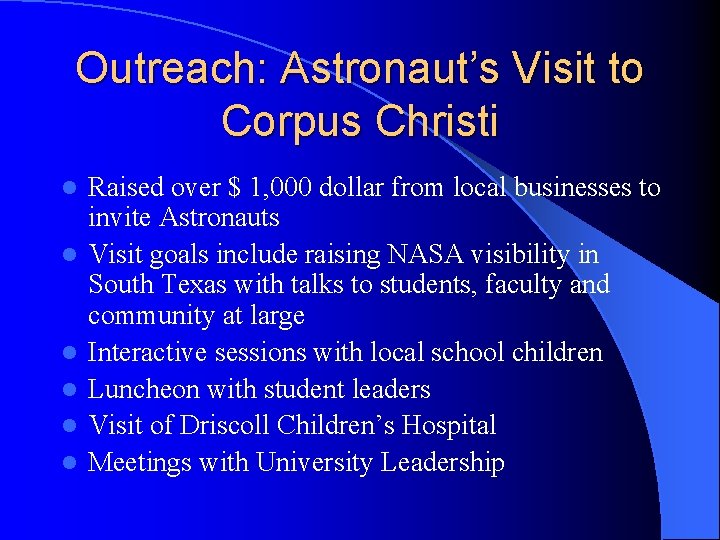 Outreach: Astronaut's Visit to Corpus Christi

- Raised over \$ 1,000 dollar from local businesses to invite Astronauts
- Visit goals include raising NASA visibility in South Texas with talks to students, faculty and community at large
- Interactive sessions with local school children
- Luncheon with student leaders
- Visit of Driscoll Children's Hospital
- Meetings with University Leadership